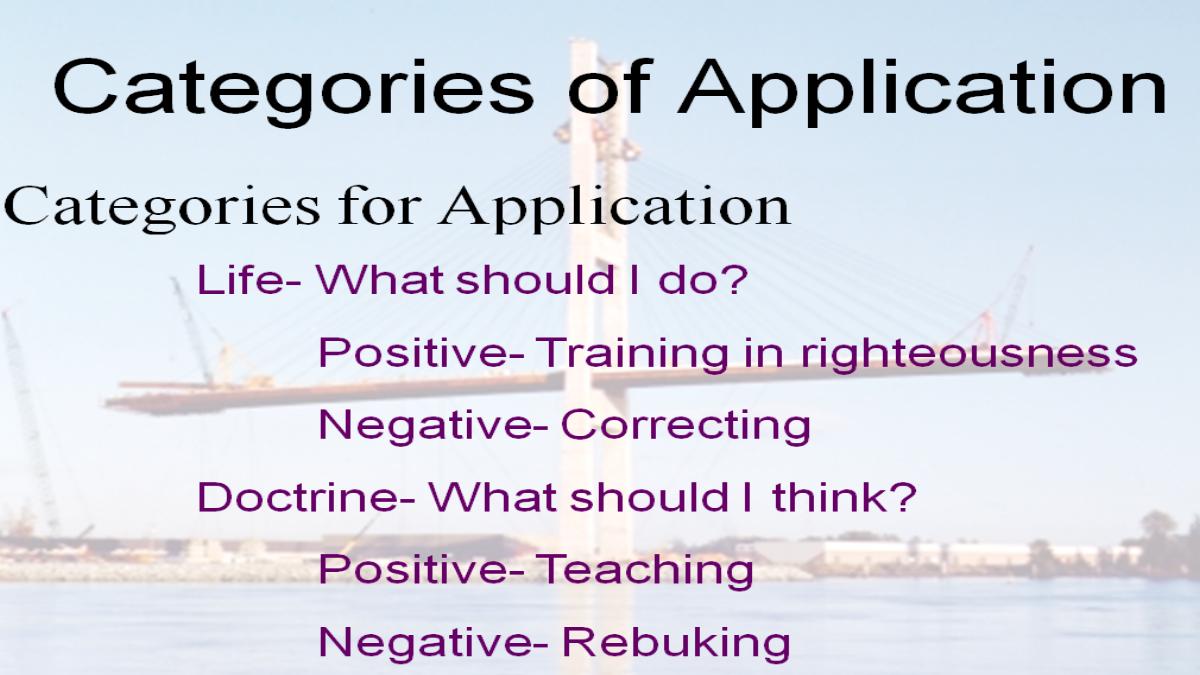 Categories of Application

Categories for Application

Life- What should I do?

Positive- Training in righteousness

Negative- Correcting

Doctrine- What should I think?

Positive- Teaching

Negative- Rebuking